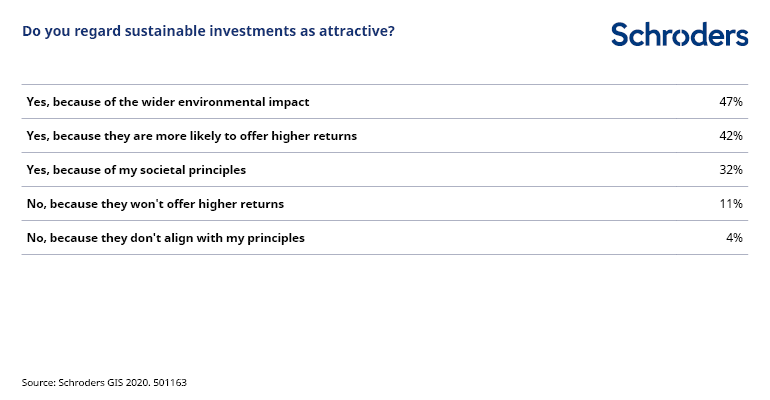 Do you regard sustainable investments as attractive?

Schroders

| | |
|---|---|
| Yes, because of the wider environmental impact | 47% |
| Yes, because they are more likely to offer higher returns | 42% |
| Yes, because of my societal principles | 32% |
| No, because they won't offer higher returns | 11% |
| No, because they don't align with my principles | 4% |

Source: Schroders GIS 2020. 501163